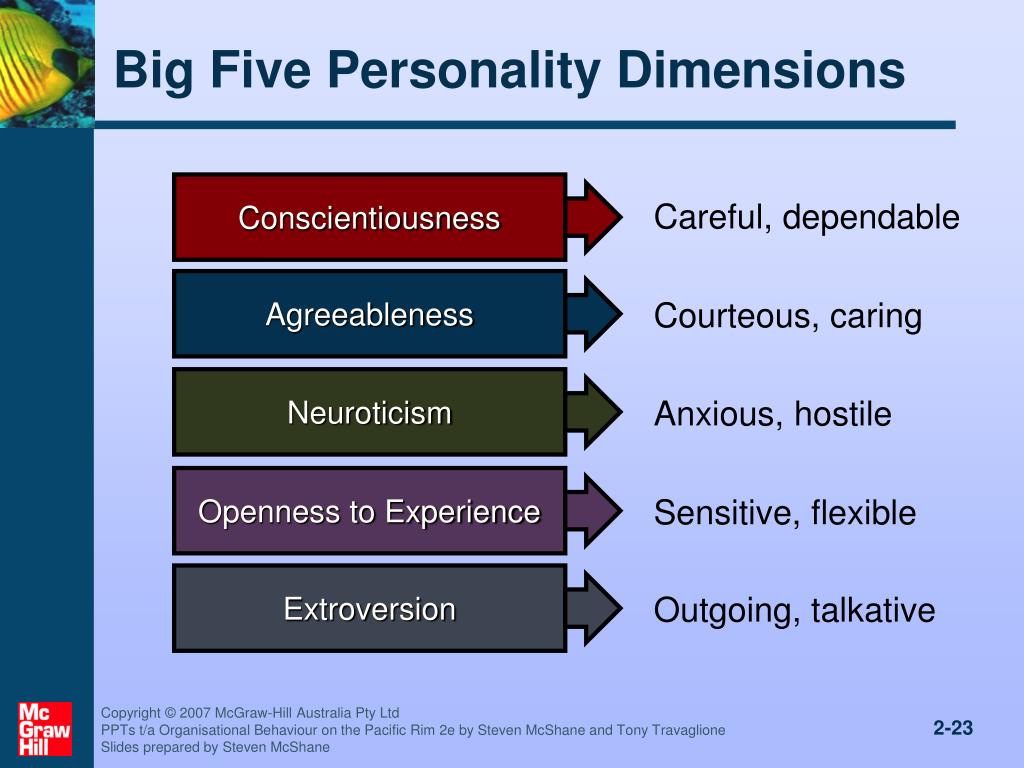 Big Five Personality Dimensions

Conscientiousness
Careful, dependable

Agreeableness
Courteous, caring

Neuroticism
Anxious, hostile

Openness to Experience
Sensitive, flexible

Extroversion
Outgoing, talkative

Mc Graw Hill

Copyright © 2007 McGraw-Hill Australia Pty Ltd
PPTs t/a Organisational Behaviour on the Pacific Rim 2e by Steven McShane and Tony Travaglione
Slides prepared by Steven McShane

2-23